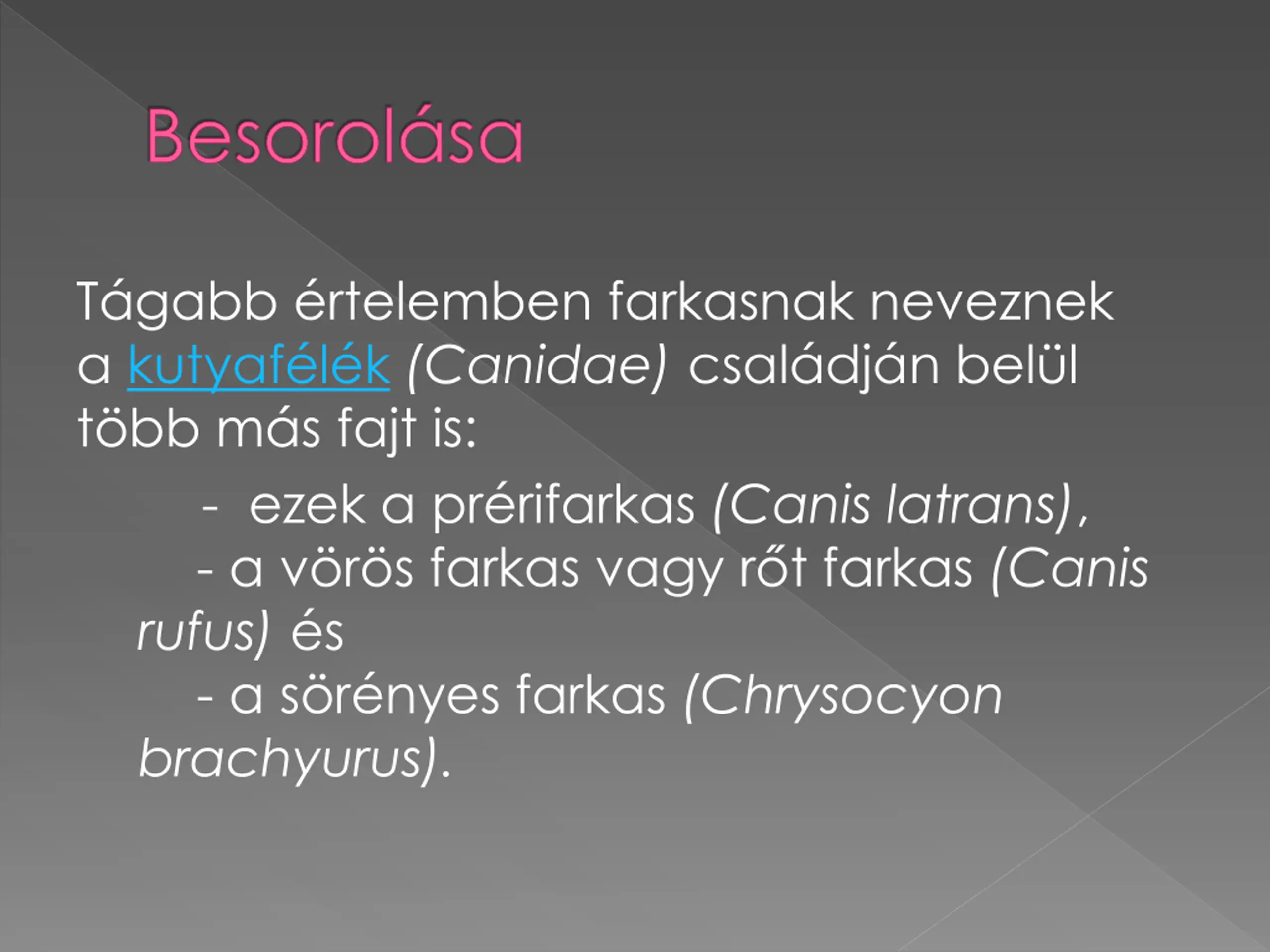 Besorolása

Tágabb értelemben farkasnak neveznek a kutyafélék (Canidae) családján belül több más fajt is:

- ezek a prérifarkas (Canis latrans),
- a vörös farkas vagy rőt farkas (Canis rufus) és
- a sörényes farkas (Chrysocyon brachyurus).